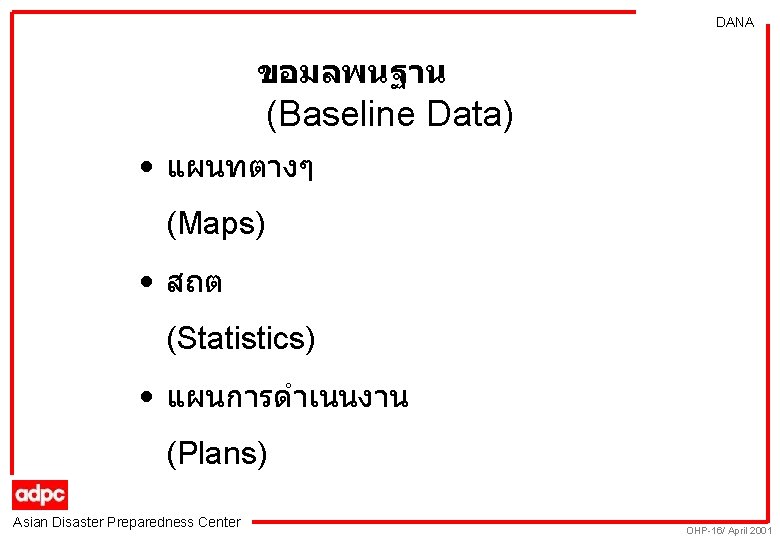 DANA

ขอมลพนฐาน
(Baseline Data)

• แผนทตางๆ
(Maps)

• สถต
(Statistics)

• แผนการดำเนนงาน
(Plans)

adpc
Asian Disaster Preparedness Center

OHP-16/ April 2001